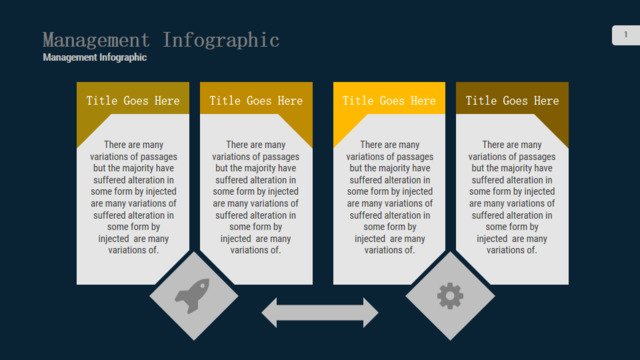 Management Infographic
Management Infographic

1

Title Goes Here

There are many variations of passages but the majority have suffered alteration in some form by injected are many variations of suffered alteration in some form by injected are many variations of.

Title Goes Here

There are many variations of passages but the majority have suffered alteration in some form by injected are many variations of suffered alteration in some form by injected are many variations of.

Title Goes Here

There are many variations of passages but the majority have suffered alteration in some form by injected are many variations of suffered alteration in some form by injected are many variations of.

Title Goes Here

There are many variations of passages but the majority have suffered alteration in some form by injected are many variations of suffered alteration in some form by injected are many variations of.